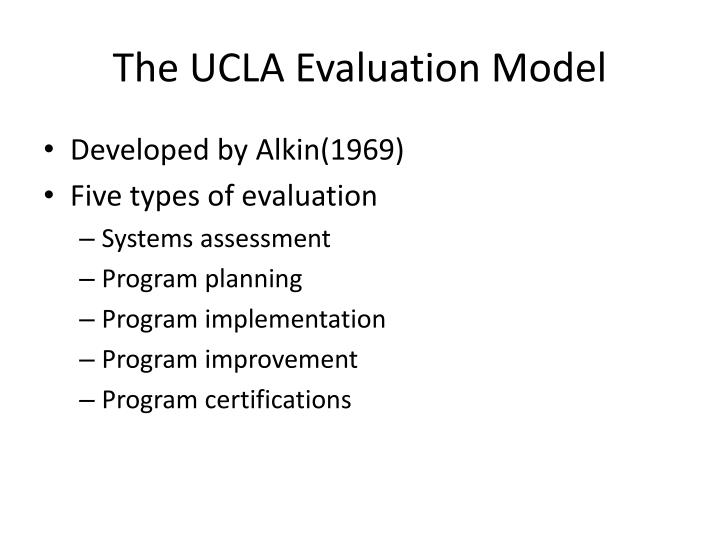 The UCLA Evaluation Model

• Developed by Alkin(1969)
• Five types of evaluation
– Systems assessment
– Program planning
– Program implementation
– Program improvement
– Program certifications